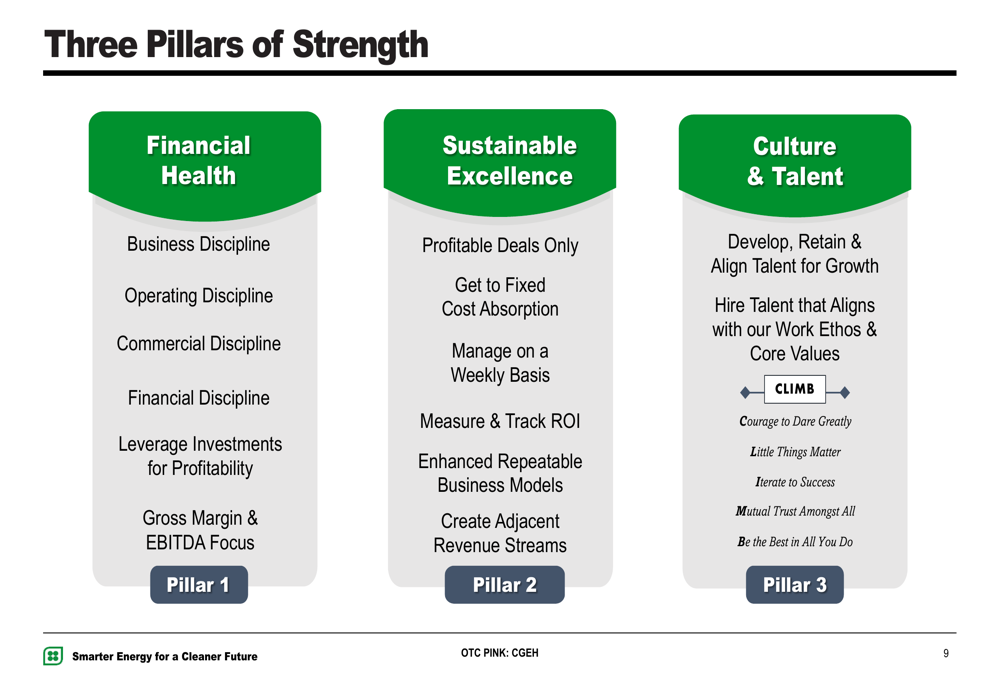 Three Pillars of Strength

Financial Health

Business Discipline

Operating Discipline

Commercial Discipline

Financial Discipline

Leverage Investments for Profitability

Gross Margin & EBITDA Focus

Pillar 1

Sustainable Excellence

Profitable Deals Only

Get to Fixed Cost Absorption

Manage on a Weekly Basis

Measure & Track ROI

Enhanced Repeatable Business Models

Create Adjacent Revenue Streams

Pillar 2

Culture & Talent

Develop, Retain & Align Talent for Growth

Hire Talent that Aligns with our Work Ethos & Core Values

CLIMB

Courage to Dare Greatly

Little Things Matter

Iterate to Success

Mutual Trust Amongst All

Be the Best in All You Do

Pillar 3

Smarter Energy for a Cleaner Future

OTC PINK: CGEH

9